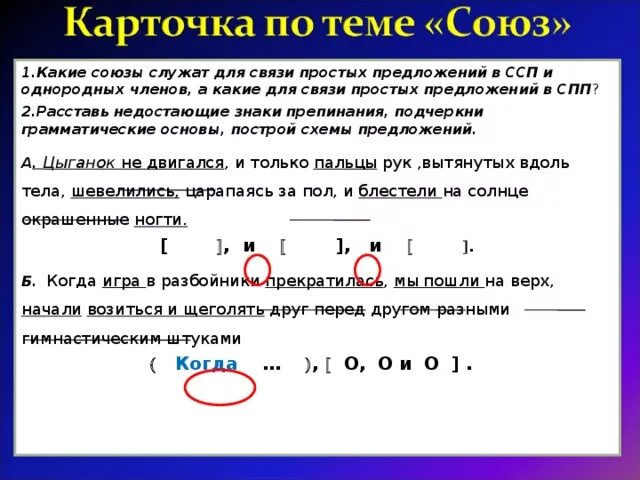 Карточка по теме «Союз»

1.Какие союзы служат для связи простых предложений в ССП и однородных членов, а какие для связи простых предложений в СПП?

2.Расставь недостающие знаки препинания, подчеркни грамматические основы, построй схемы предложений.

А. Цыганок не двигался, и только пальцы рук ,вытянутых вдоль тела, шевелились, царапаясь за пол, и блестели на солнце окрашенные ногти.

[ ], и [ ], и [ ].

Б. Когда игра в разбойники прекратилась, мы пошли на верх, начали возиться и щеголять друг перед другом разными гимнастическим штуками

( Когда ... ), [ О, О и О ] .